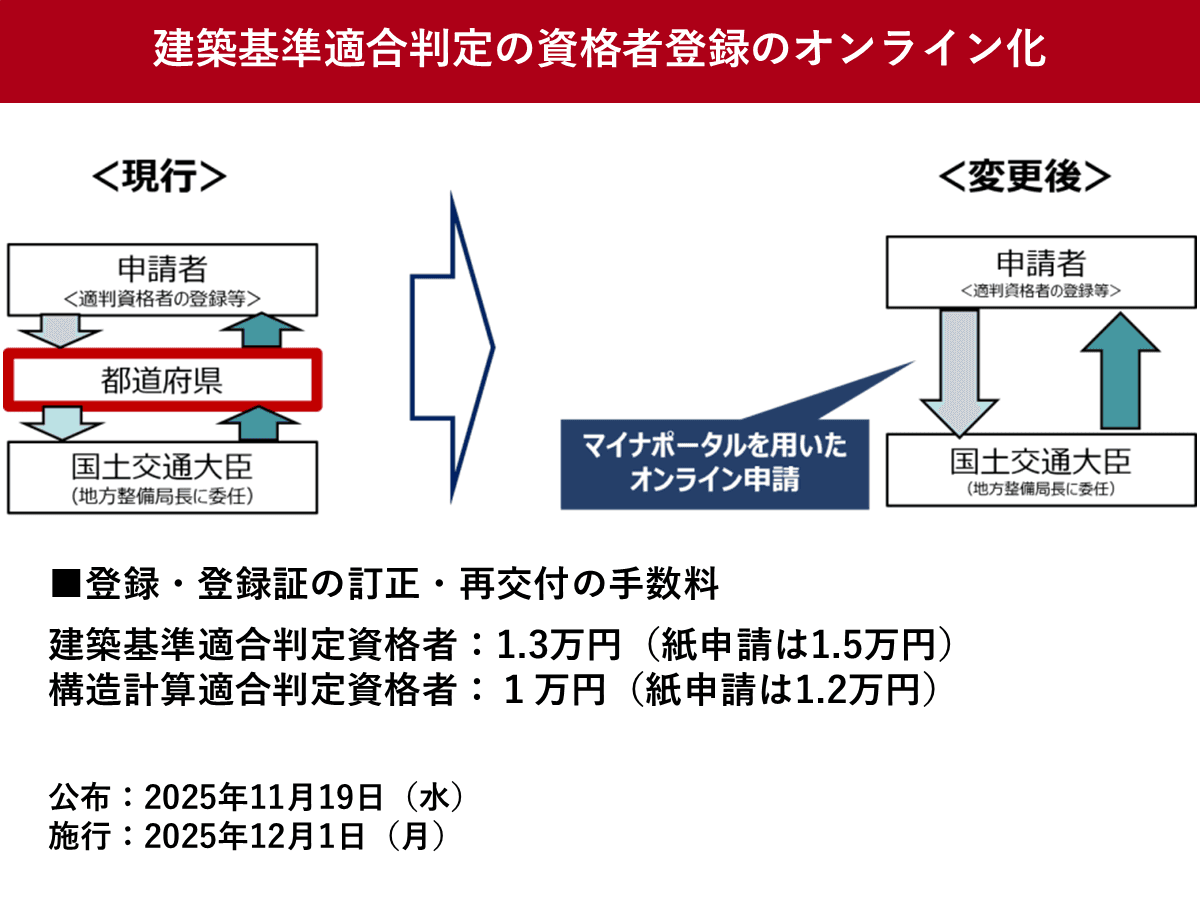 建築基準適合判定の資格者登録のオンライン化

＜現行＞

申請者
＜適判資格者の登録等＞

都道府県

国土交通大臣
（地方整備局長に委任）

＜変更後＞

申請者
＜適判資格者の登録等＞

マイナポータルを用いた
オンライン申請

国土交通大臣
（地方整備局長に委任）

■登録・登録証の訂正・再交付の手数料
建築基準適合判定資格者：1.3万円（紙申請は1.5万円）
構造計算適合判定資格者：１万円（紙申請は1.2万円）

公布：2025年11月19日（水）
施行：2025年12月1日（月）